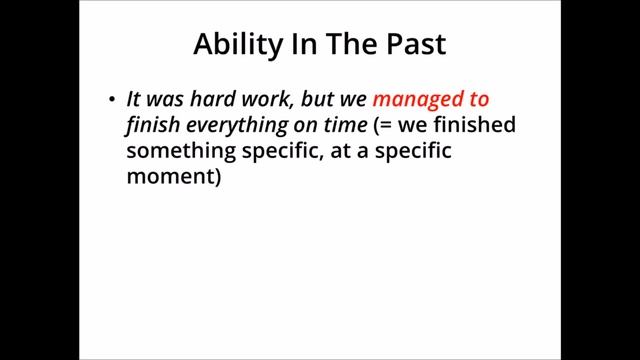 Ability In The Past

• It was hard work, but we managed to finish everything on time (= we finished something specific, at a specific moment)